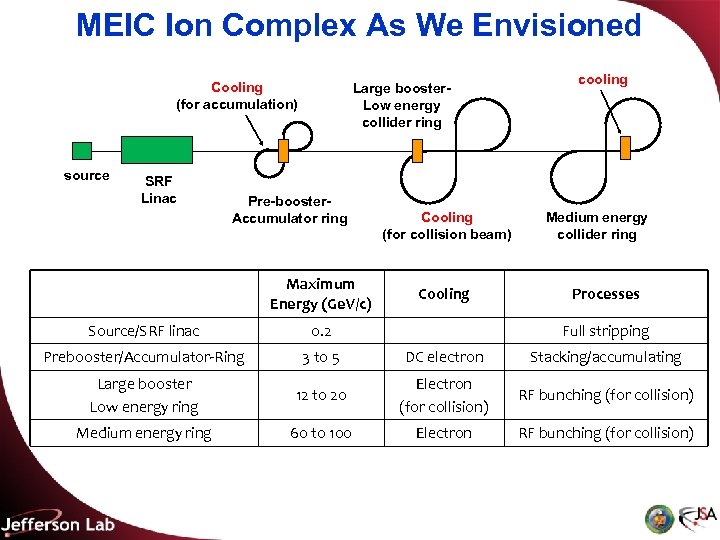 MEIC Ion Complex As We Envisioned

Cooling
(for accumulation)

Large booster-
Low energy
collider ring

cooling

source

SRF
Linac

Pre-booster-
Accumulator ring

Cooling
(for collision beam)

Medium energy
collider ring

| | Maximum Energy (GeV/c) | Cooling | Processes |
|---|---|---|---|
| Source/SRF linac | 0.2 | | Full stripping |
| Prebooster/Accumulator-Ring | 3 to 5 | DC electron | Stacking/accumulating |
| Large booster Low energy ring | 12 to 20 | Electron (for collision) | RF bunching (for collision) |
| Medium energy ring | 60 to 100 | Electron | RF bunching (for collision) |

Jefferson Lab

JSA